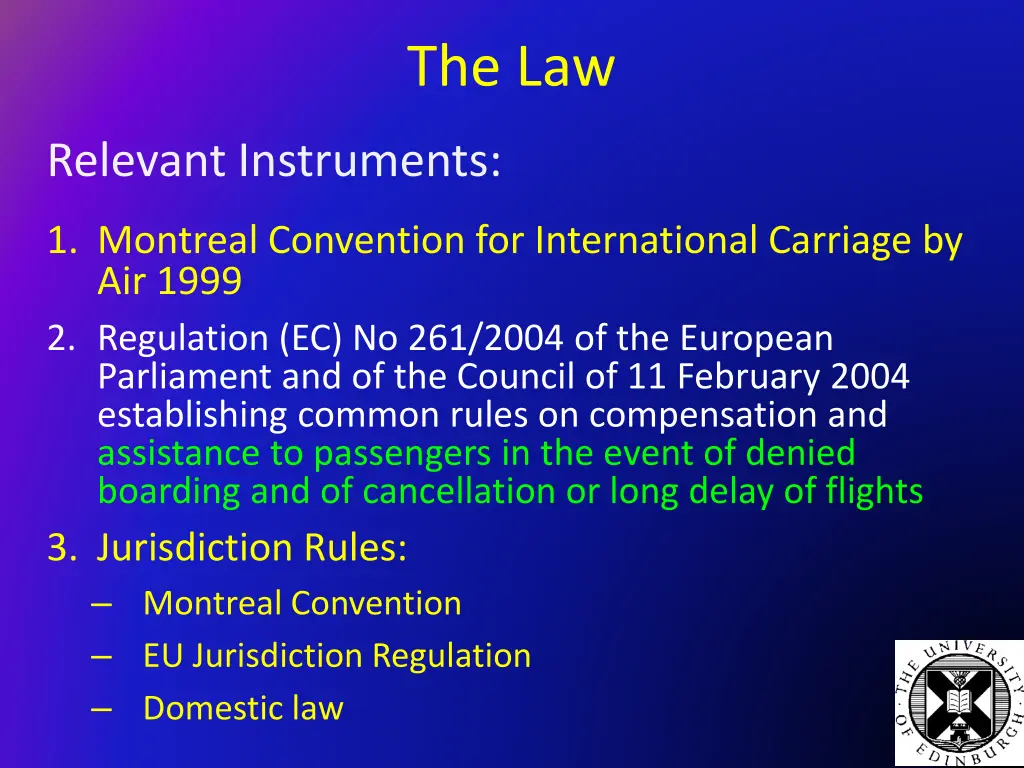 The Law

Relevant Instruments:

1. Montreal Convention for International Carriage by Air 1999
2. Regulation (EC) No 261/2004 of the European Parliament and of the Council of 11 February 2004 establishing common rules on compensation and assistance to passengers in the event of denied boarding and of cancellation or long delay of flights
3. Jurisdiction Rules:
– Montreal Convention
– EU Jurisdiction Regulation
– Domestic law

THE UNIVERSITY OF EDINBURGH